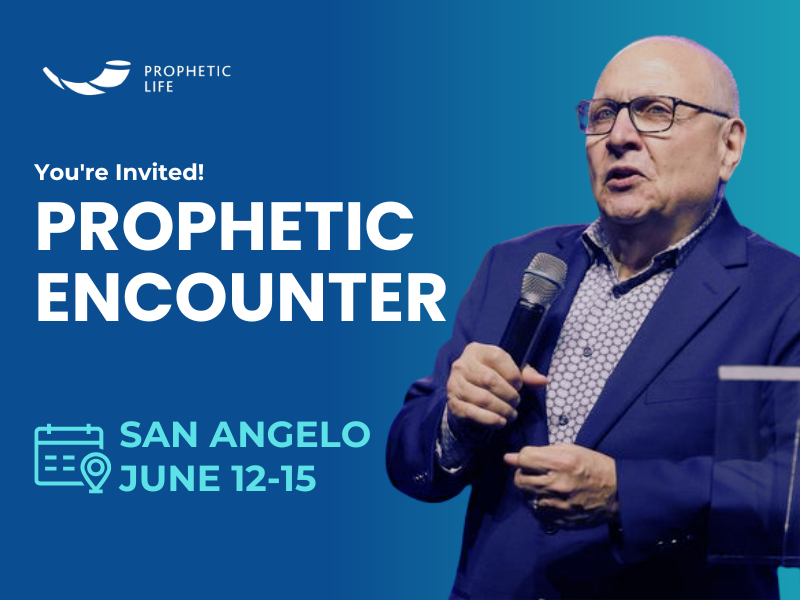 PROPHETIC LIFE

You're Invited!

PROPHETIC ENCOUNTER

SAN ANGELO
JUNE 12-15